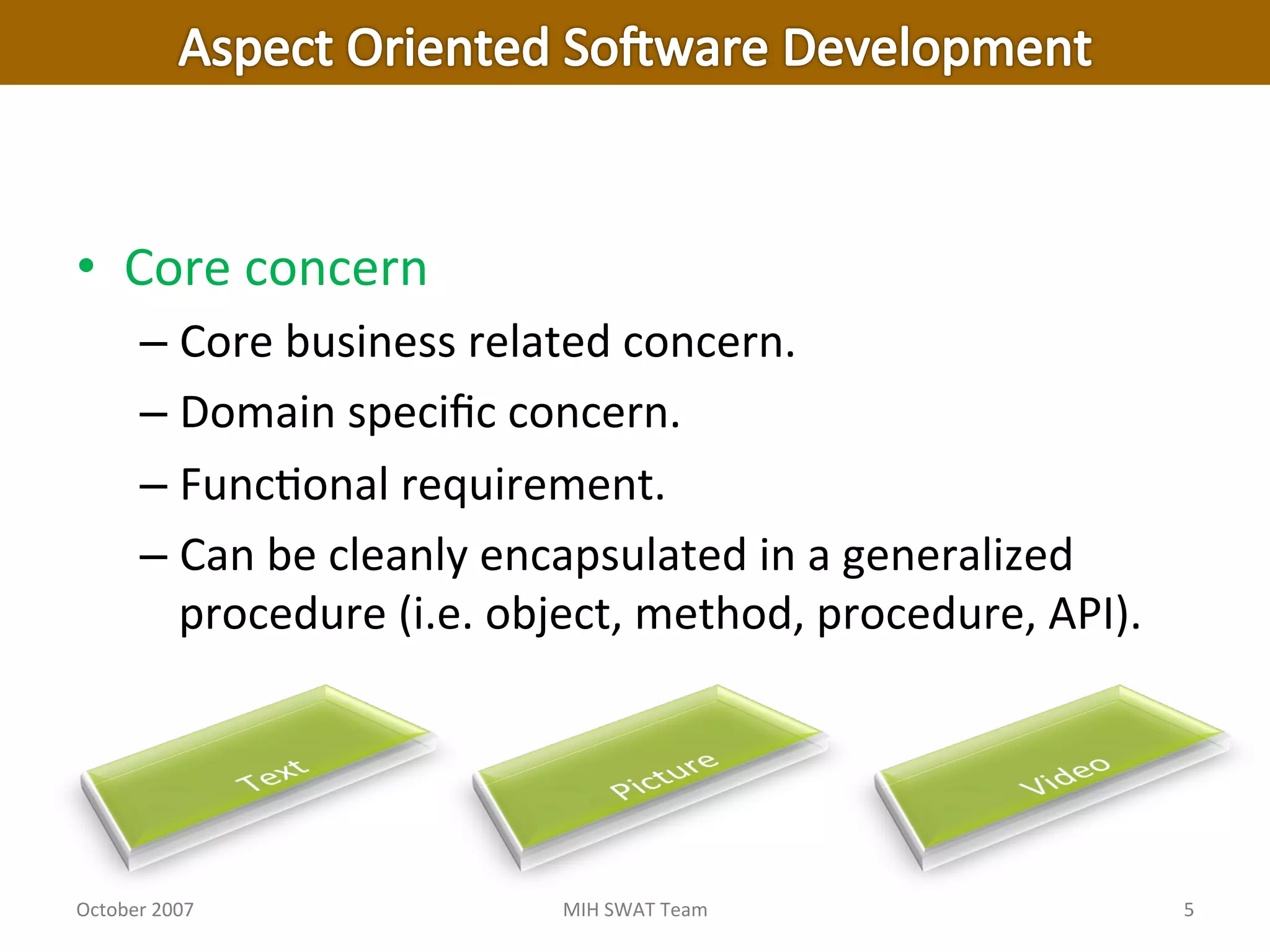 Aspect Oriented Software Development

• Core concern
– Core business related concern.
– Domain specific concern.
– Functional requirement.
– Can be cleanly encapsulated in a generalized procedure (i.e. object, method, procedure, API).

Text

Picture

Video

October 2007

MIH SWAT Team

5